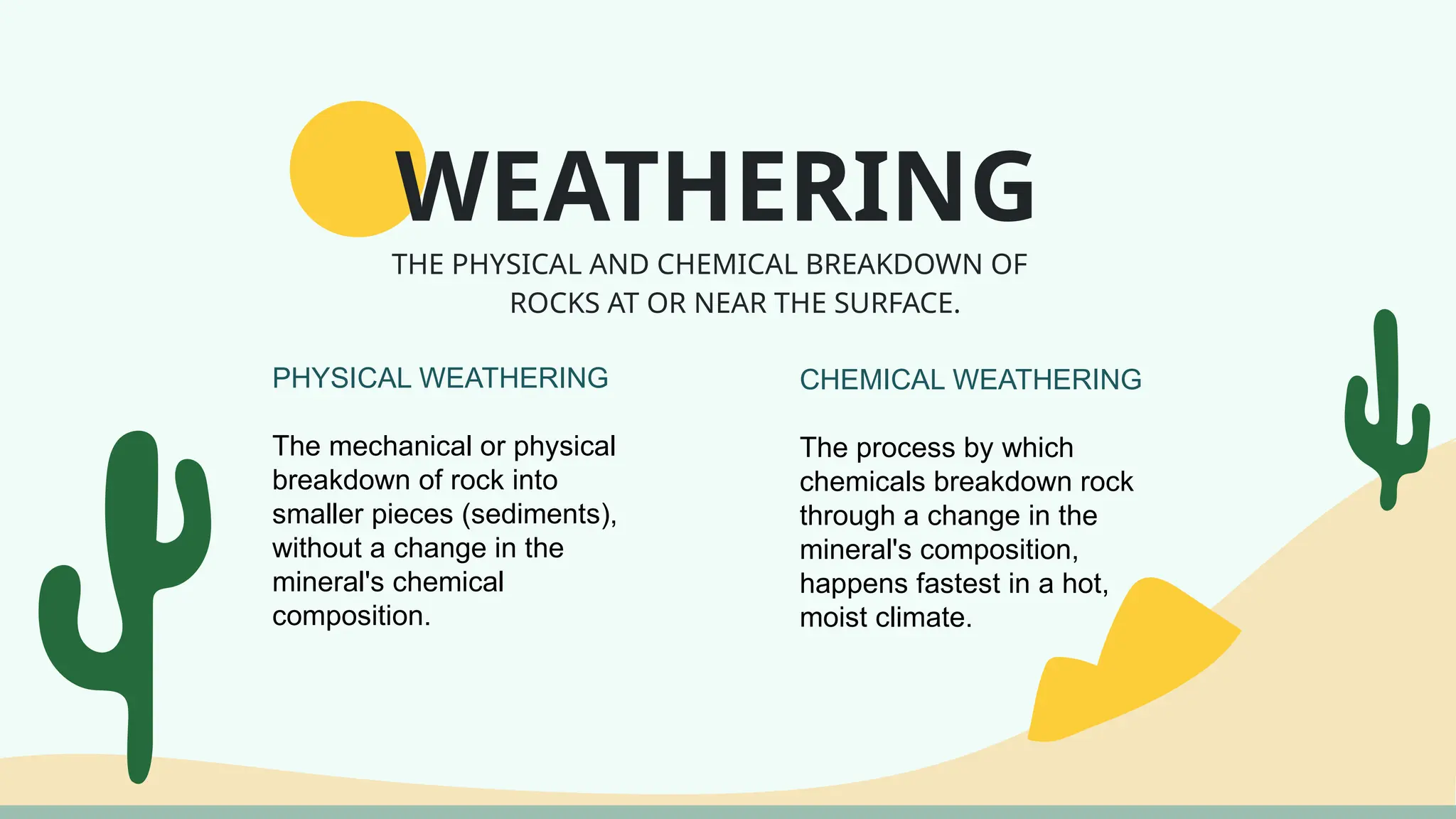 WEATHERING

THE PHYSICAL AND CHEMICAL BREAKDOWN OF ROCKS AT OR NEAR THE SURFACE.

PHYSICAL WEATHERING

The mechanical or physical breakdown of rock into smaller pieces (sediments), without a change in the mineral's chemical composition.

CHEMICAL WEATHERING

The process by which chemicals breakdown rock through a change in the mineral's composition, happens fastest in a hot, moist climate.